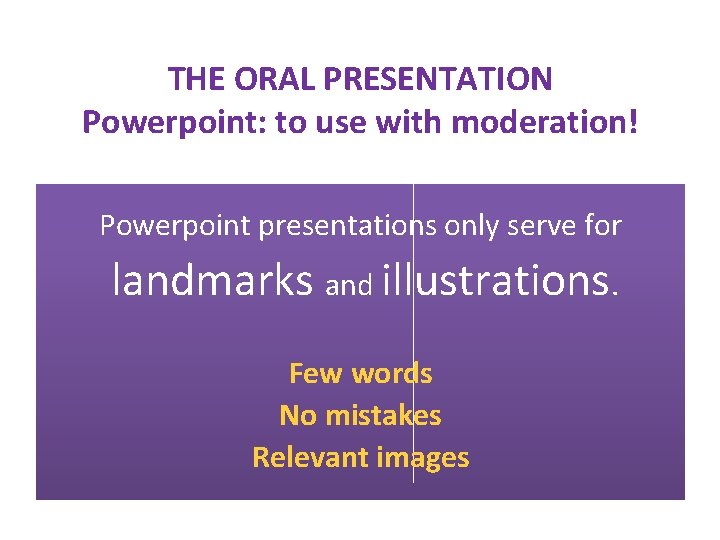 THE ORAL PRESENTATION
Powerpoint: to use with moderation!

Powerpoint presentations only serve for landmarks and illustrations.

Few words
No mistakes
Relevant images